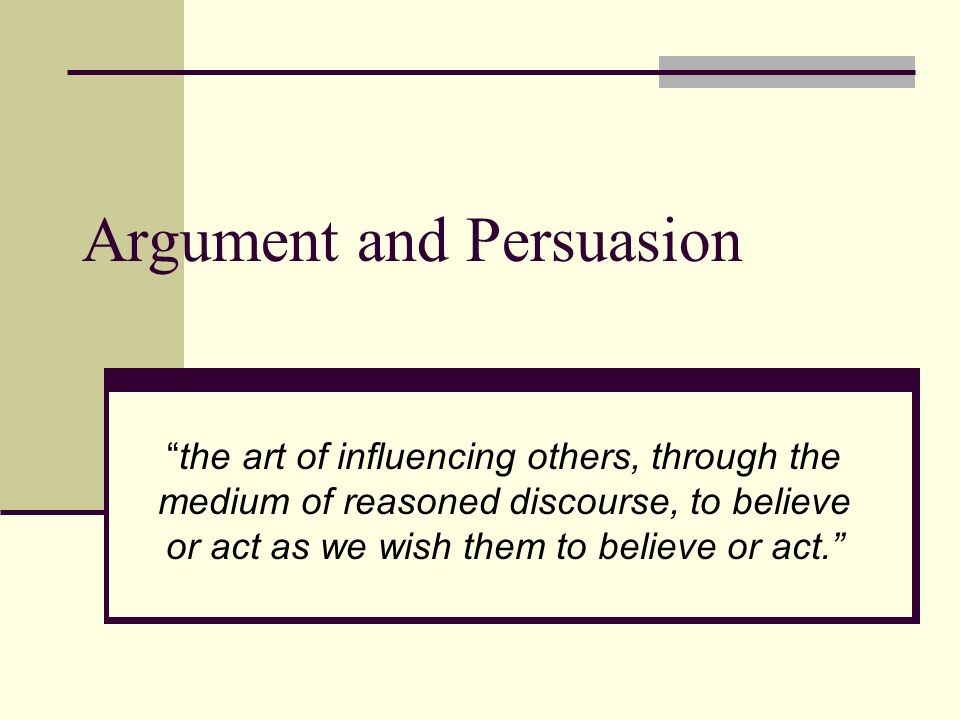 Argument and Persuasion

“the art of influencing others, through the medium of reasoned discourse, to believe or act as we wish them to believe or act.”